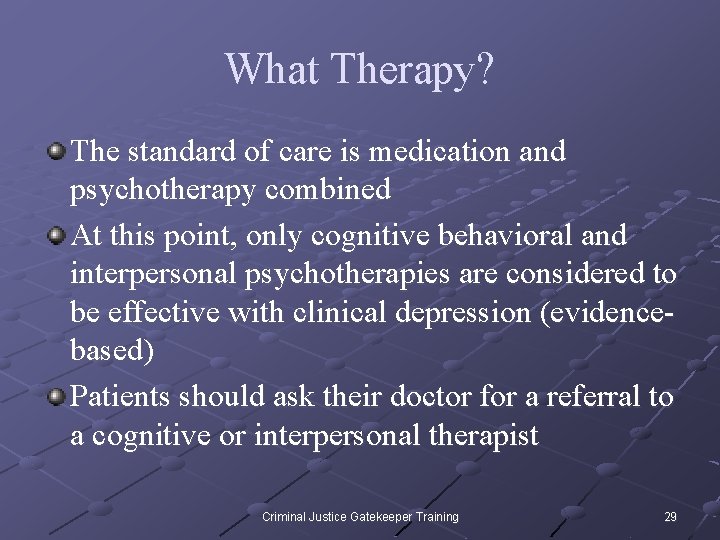 What Therapy?

The standard of care is medication and psychotherapy combined

At this point, only cognitive behavioral and interpersonal psychotherapies are considered to be effective with clinical depression (evidence-based)

Patients should ask their doctor for a referral to a cognitive or interpersonal therapist

Criminal Justice Gatekeeper Training

29